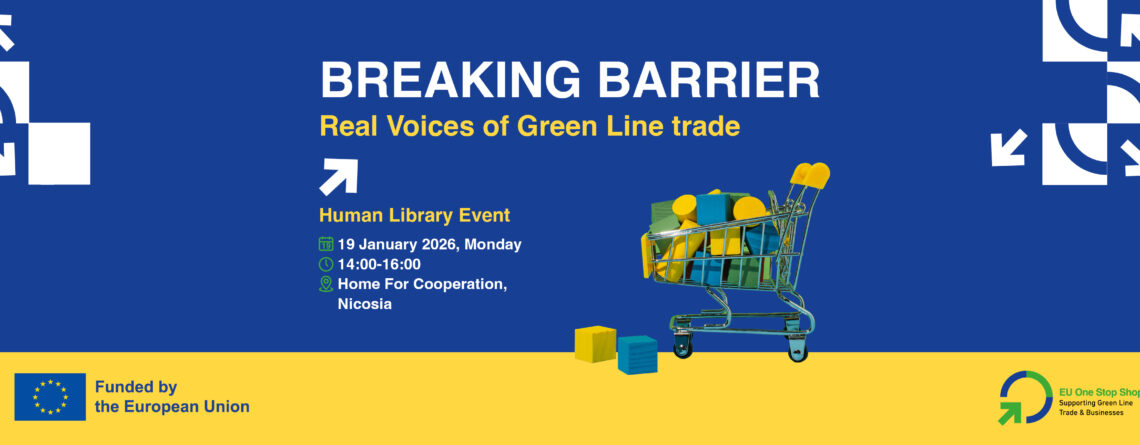 BREAKING BARRIER

Real Voices of Green Line trade

Human Library Event

19 January 2026, Monday

14:00-16:00

Home For Cooperation, Nicosia

Funded by the European Union

EU One Stop Shop
Supporting Green Line Trade & Businesses